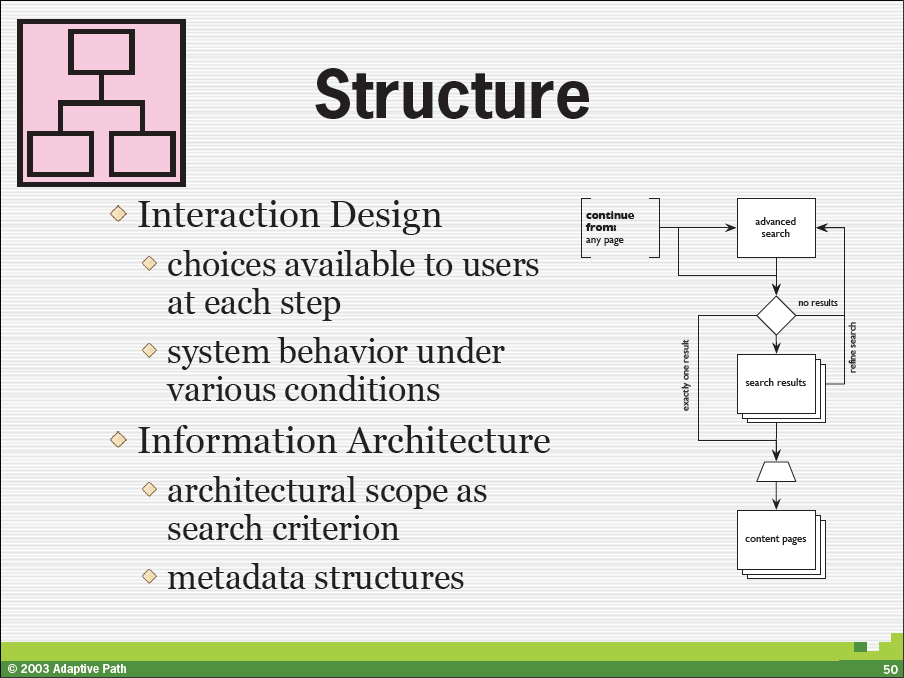 Structure

Interaction Design
choices available to users at each step
system behavior under various conditions

Information Architecture
architectural scope as search criterion
metadata structures

continue from: any page

advanced search

no results

exactly one result

refine search

search results

content pages

© 2003 Adaptive Path

50